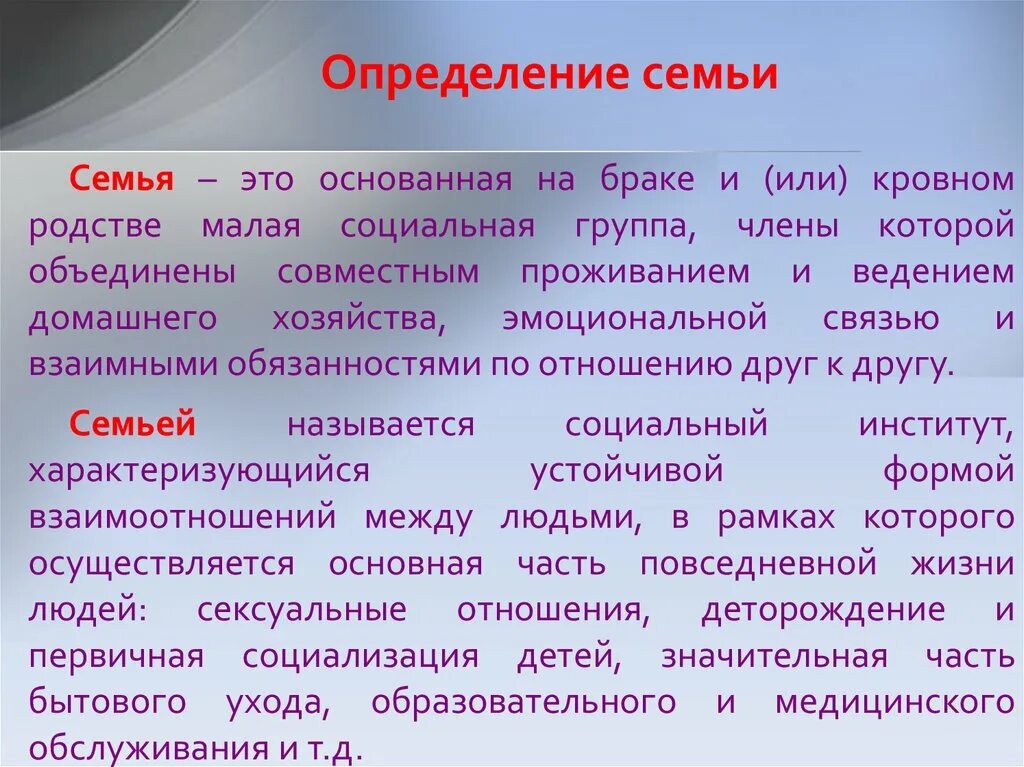 Определение семьи

Семья – это основанная на браке и (или) кровном родстве малая социальная группа, члены которой объединены совместным проживанием и ведением домашнего хозяйства, эмоциональной связью и взаимными обязанностями по отношению друг к другу.

Семьей называется социальный институт, характеризующийся устойчивой формой взаимоотношений между людьми, в рамках которого осуществляется основная часть повседневной жизни людей: сексуальные отношения, деторождение и первичная социализация детей, значительная часть бытового ухода, образовательного и медицинского обслуживания и т.д.